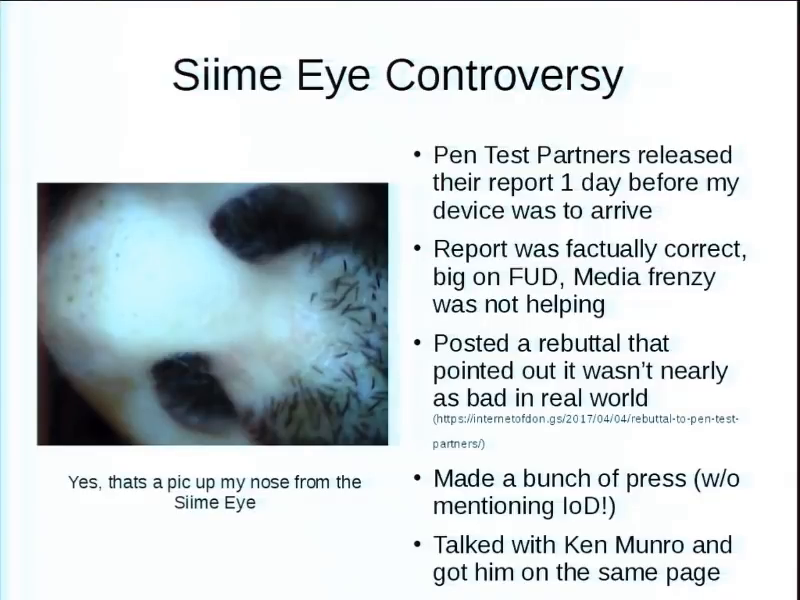 Siime Eye Controversy

Yes, thats a pic up my nose from the Siime Eye

• Pen Test Partners released their report 1 day before my device was to arrive
• Report was factually correct, big on FUD, Media frenzy was not helping
• Posted a rebuttal that pointed out it wasn't nearly as bad in real world (https://internetofdon.gs/2017/04/04/rebuttal-to-pen-test-partners/)
• Made a bunch of press (w/o mentioning IoD!)
• Talked with Ken Munro and got him on the same page